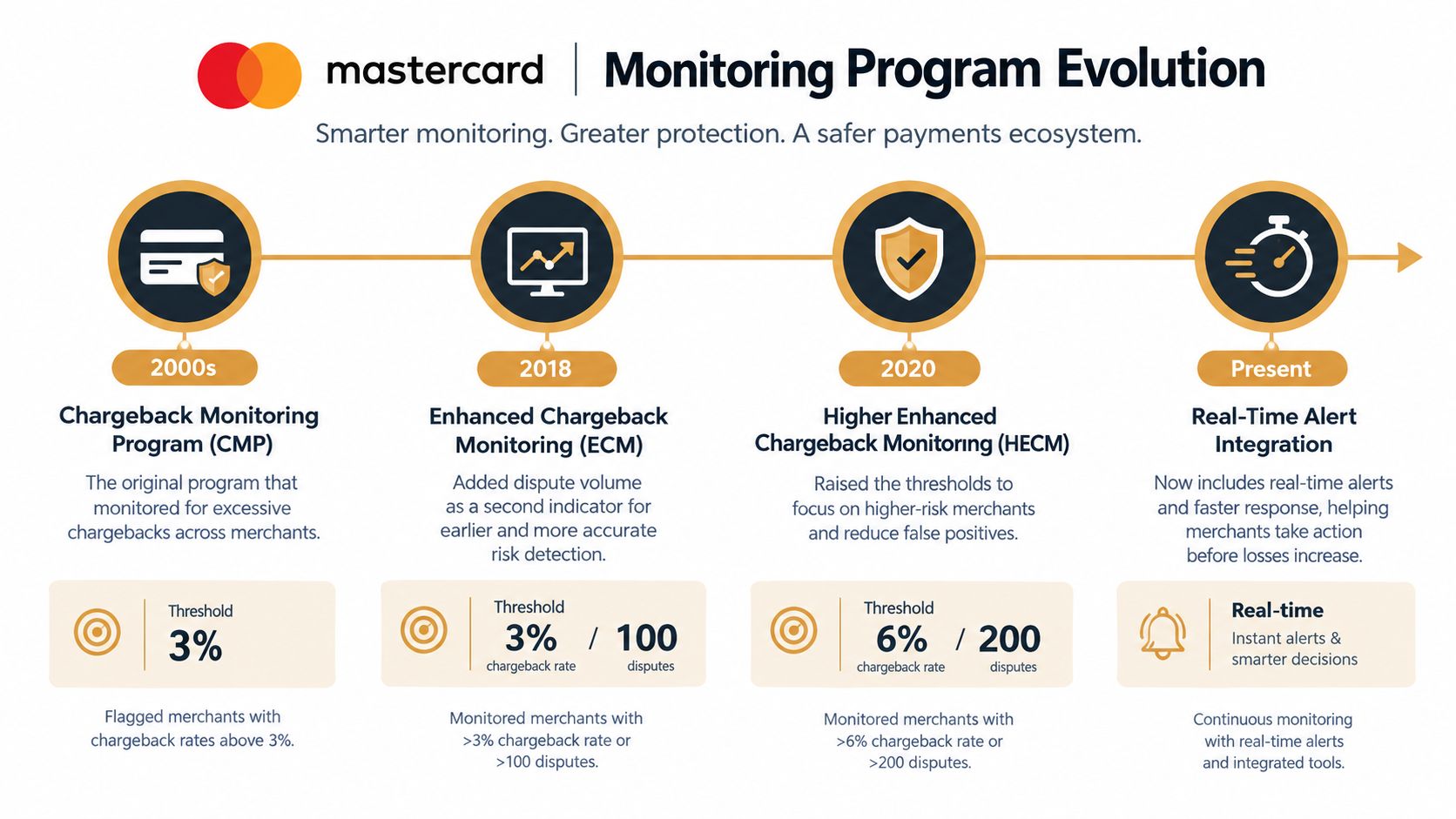 mastercard | Monitoring Program Evolution

Smarter monitoring. Greater protection. A safer payments ecosystem.

2000s

Chargeback Monitoring Program (CMP)

The original program that monitored for excessive chargebacks across merchants.

Threshold
3%

Flagged merchants with chargeback rates above 3%.

2018

Enhanced Chargeback Monitoring (ECM)

Added dispute volume as a second indicator for earlier and more accurate risk detection.

Threshold
3% / 100
chargeback rate disputes

Monitored merchants with >3% chargeback rate or >100 disputes.

2020

Higher Enhanced Chargeback Monitoring (HECM)

Raised the thresholds to focus on higher-risk merchants and reduce false positives.

Threshold
6% / 200
chargeback rate disputes

Monitored merchants with >6% chargeback rate or >200 disputes.

Present

Real-Time Alert Integration

Now includes real-time alerts and faster response, helping merchants take action before losses increase.

Real-time
Instant alerts & smarter decisions

Continuous monitoring with real-time alerts and integrated tools.